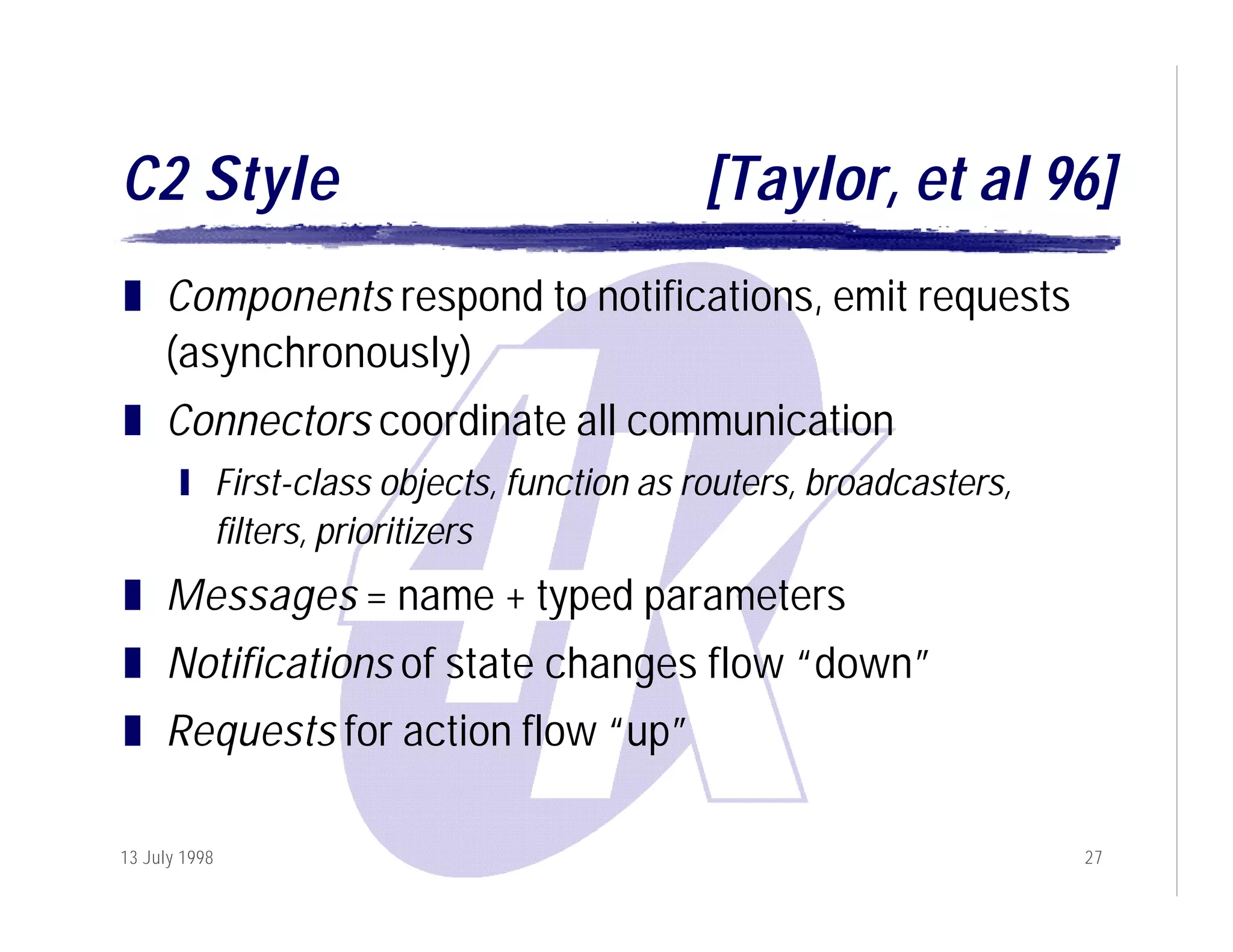 C2 Style [Taylor, et al 96]

Components respond to notifications, emit requests (asynchronously)

Connectors coordinate all communication

First-class objects, function as routers, broadcasters, filters, prioritizers

Messages = name + typed parameters

Notifications of state changes flow “down”

Requests for action flow “up”

13 July 1998

27